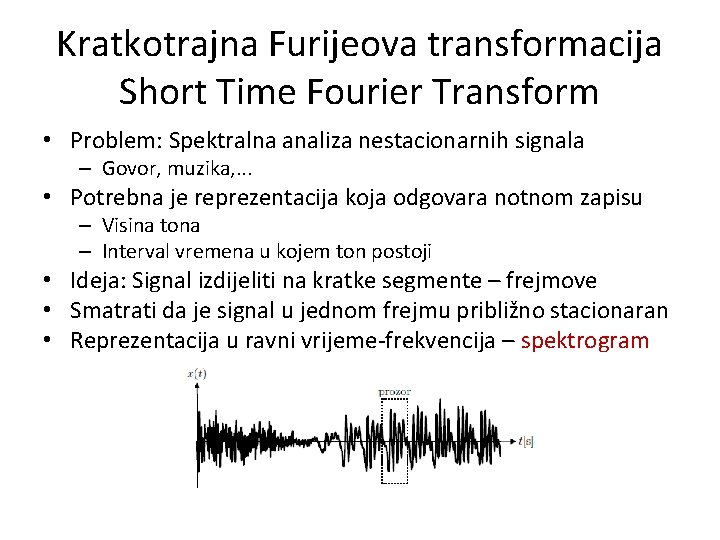 Kratkotrajna Furijeova transformacija
Short Time Fourier Transform

• Problem: Spektralna analiza nestacionarnih signala
– Govor, muzika,...
• Potrebna je reprezentacija koja odgovara notnom zapisu
– Visina tona
– Interval vremena u kojem ton postoji
• Ideja: Signal izdijeliti na kratke segmente – frejmove
• Smatrati da je signal u jednom frejmu približno stacionaran
• Reprezentacija u ravni vrijeme-frekvencija – spektrogram

$x(t)$
prozor
$t[s]$